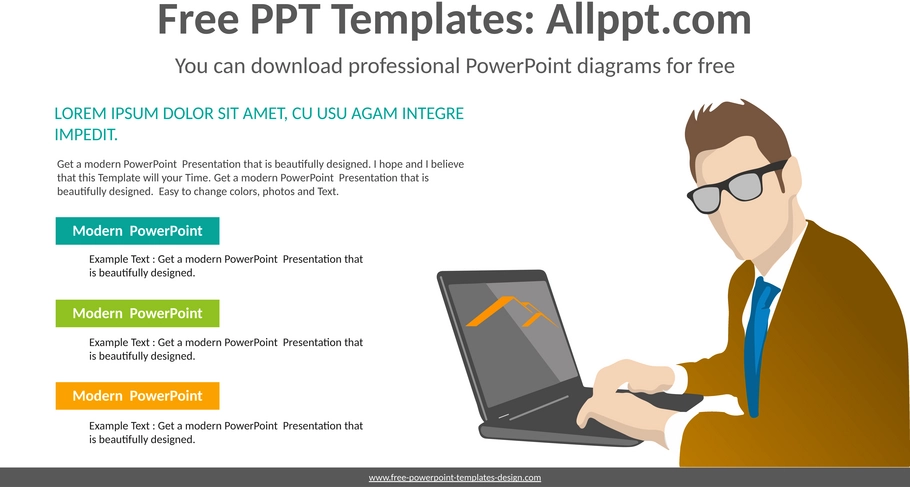 Free PPT Templates: Allppt.com

You can download professional PowerPoint diagrams for free

LOREM IPSUM DOLOR SIT AMET, CU USU AGAM INTEGRE IMPEDIT.

Get a modern PowerPoint Presentation that is beautifully designed. I hope and I believe that this Template will your Time. Get a modern PowerPoint Presentation that is beautifully designed. Easy to change colors, photos and Text.

Modern PowerPoint

Example Text : Get a modern PowerPoint Presentation that is beautifully designed.

Modern PowerPoint

Example Text : Get a modern PowerPoint Presentation that is beautifully designed.

Modern PowerPoint

Example Text : Get a modern PowerPoint Presentation that is beautifully designed.

www.free-powerpoint-templates-design.com